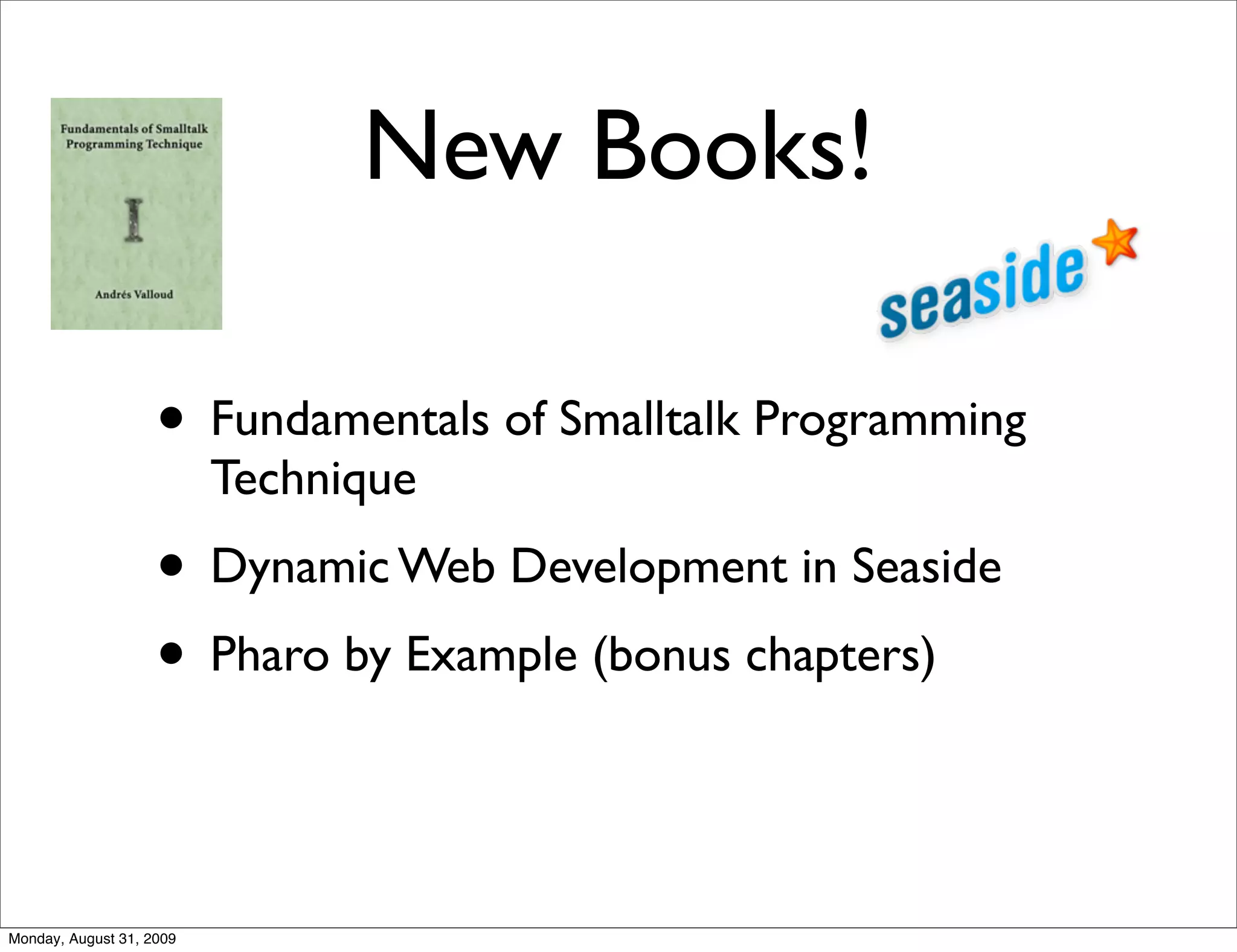 Fundamentals of Smalltalk Programming Technique

I

Andrés Valloud

New Books!

seaside

• Fundamentals of Smalltalk Programming Technique

• Dynamic Web Development in Seaside

• Pharo by Example (bonus chapters)

Monday, August 31, 2009